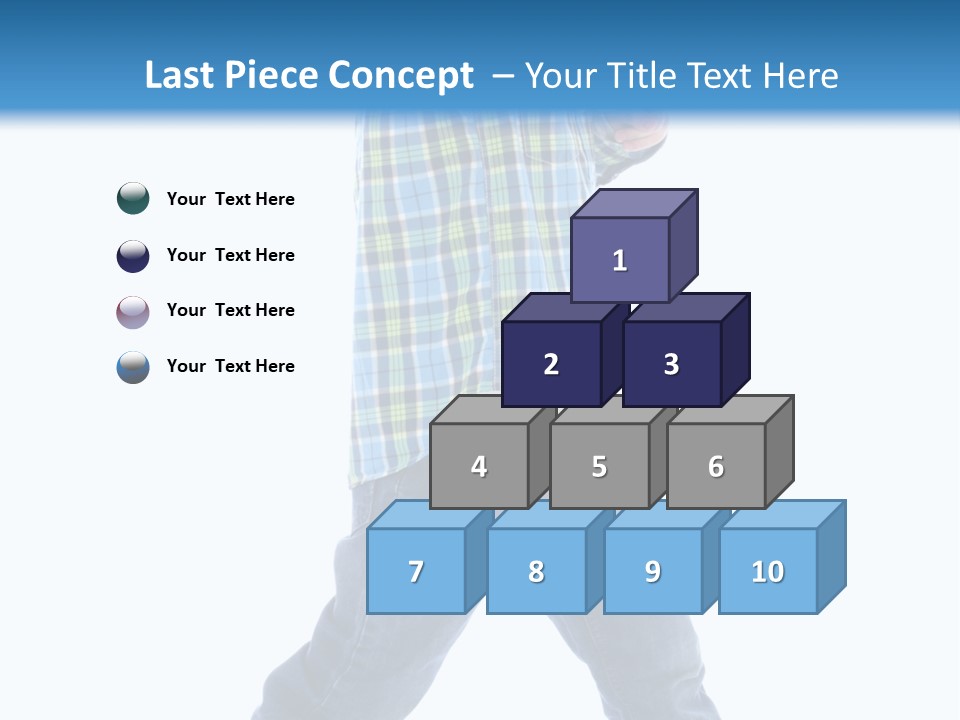 Last Piece Concept – Your Title Text Here

Your Text Here

Your Text Here

Your Text Here

Your Text Here

1

2 3

4 5 6

7 8 9 10